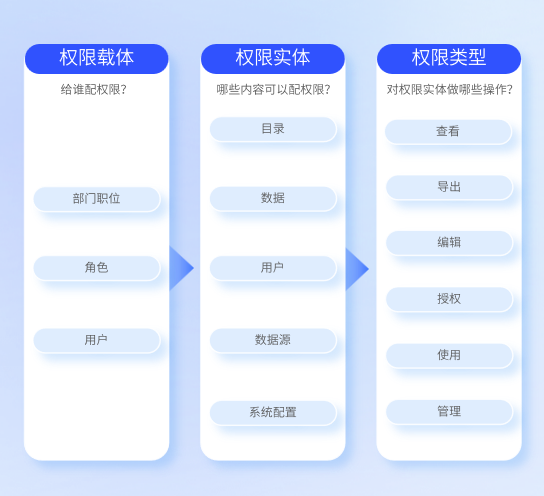 权限载体

给谁配权限?

部门职位

角色

用户

权限实体

哪些内容可以配权限?

目录

数据

用户

数据源

系统配置

权限类型

对权限实体做哪些操作?

查看

导出

编辑

授权

使用

管理